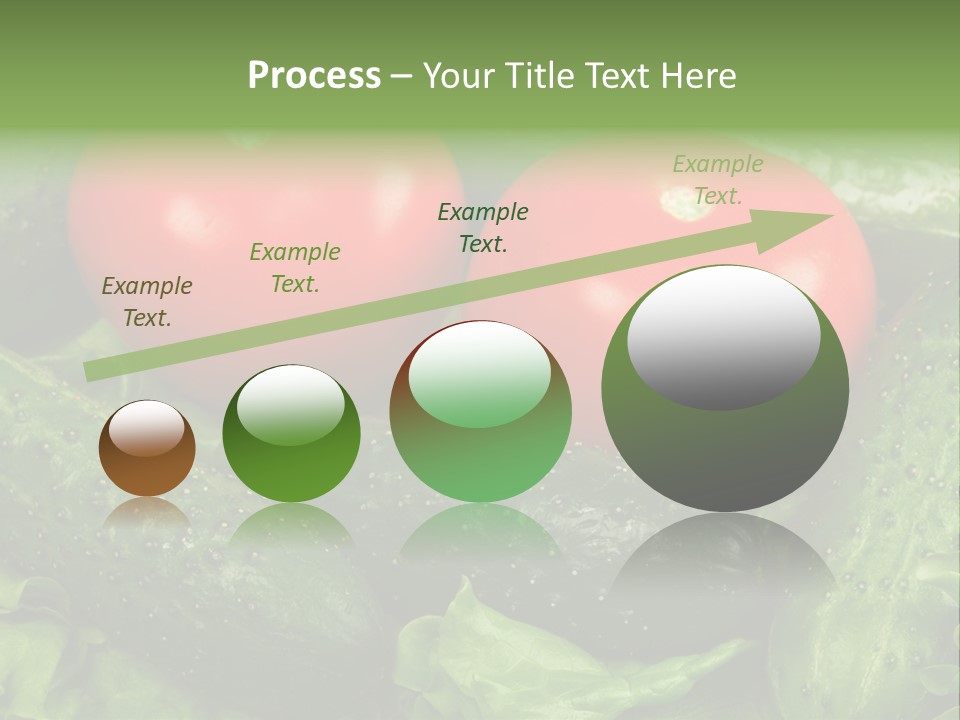 Process – Your Title Text Here

Example Text.

Example Text.

Example Text.

Example Text.